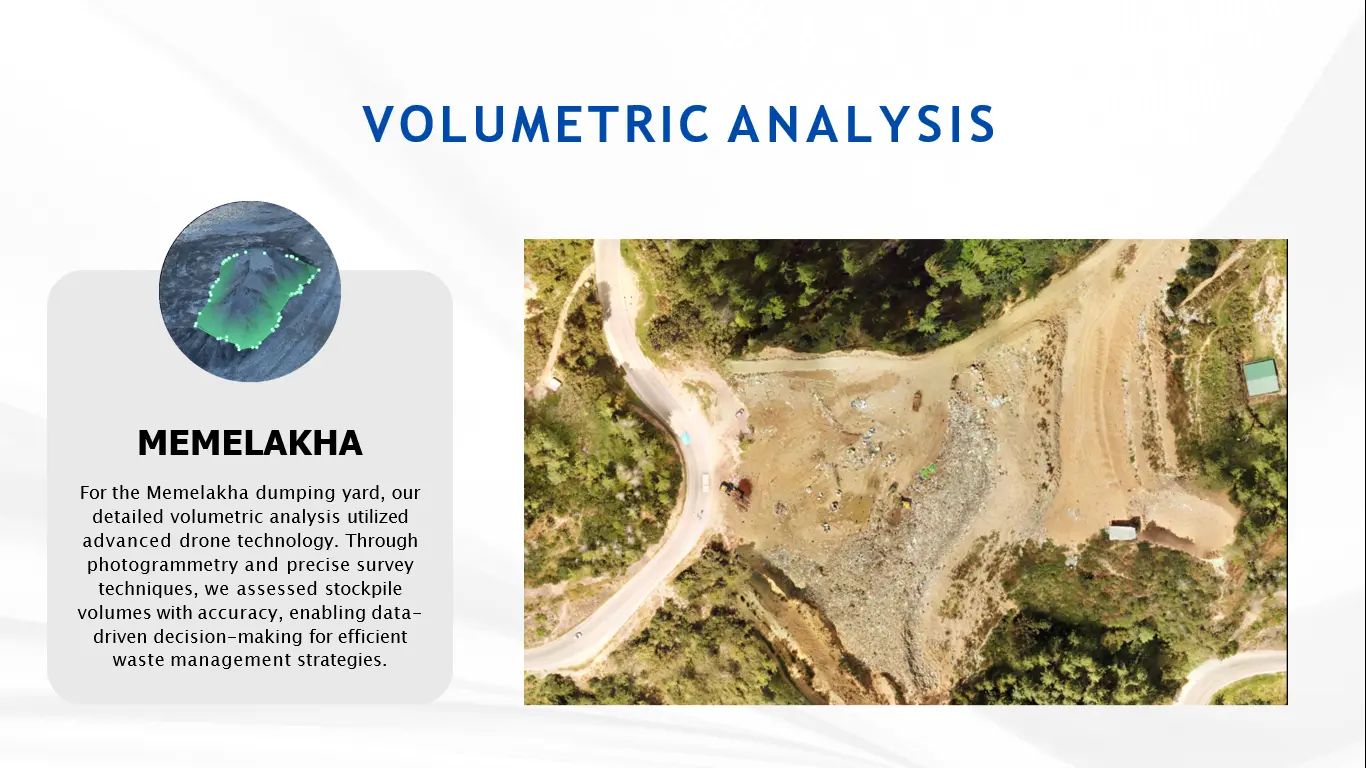 VOLUMETRIC ANALYSIS

MEMELAKHA

For the Memelakha dumping yard, our detailed volumetric analysis utilized advanced drone technology. Through photogrammetry and precise survey techniques, we assessed stockpile volumes with accuracy, enabling data-driven decision-making for efficient waste management strategies.